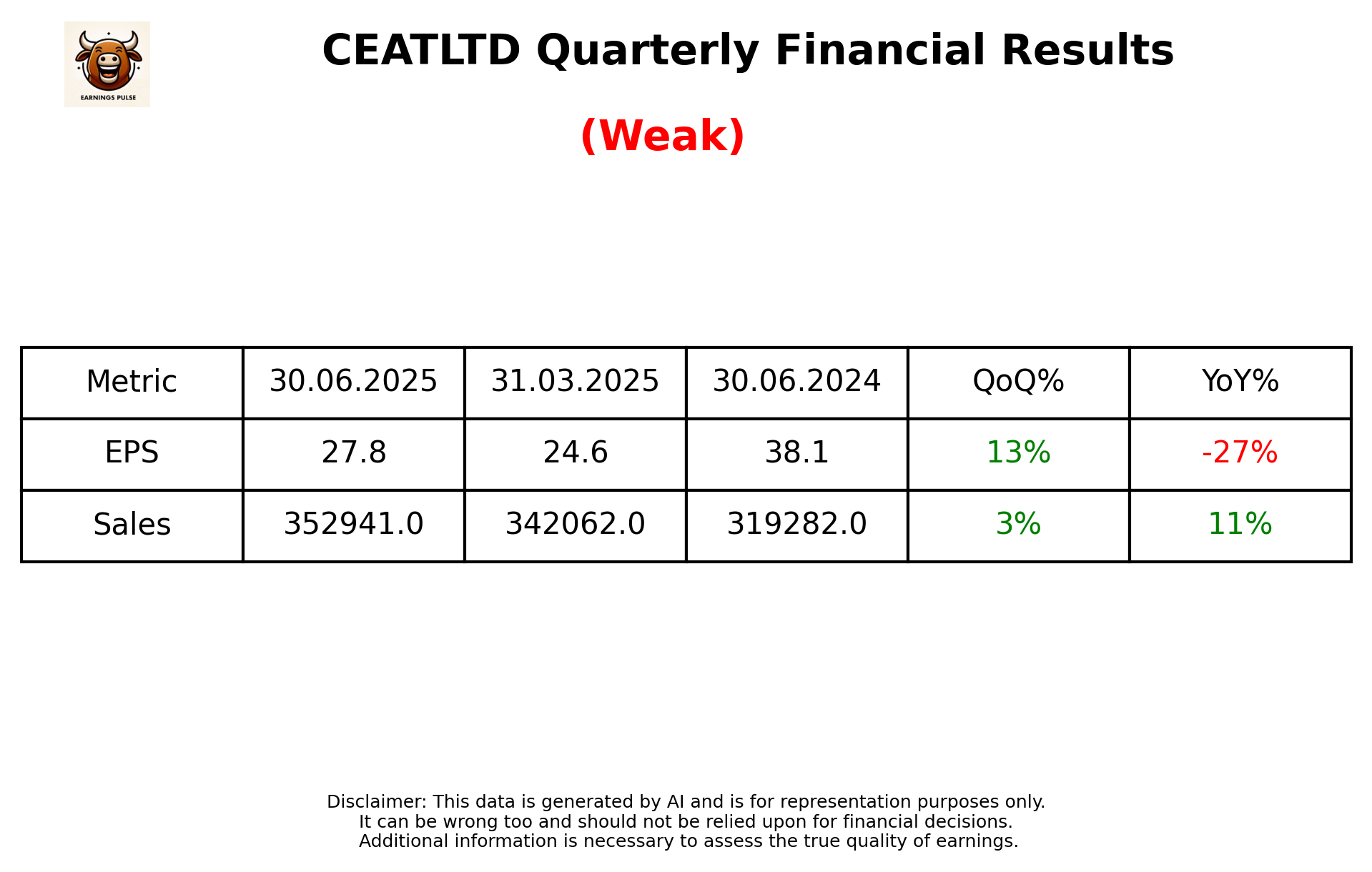 EARNINGS PULSE

CEATLTD Quarterly Financial Results

(Weak)

| Metric | 30.06.2025 | 31.03.2025 | 30.06.2024 | QoQ% | YoY% |
|---|---|---|---|---|---|
| EPS | 27.8 | 24.6 | 38.1 | 13% | -27% |
| Sales | 352941.0 | 342062.0 | 319282.0 | 3% | 11% |

Disclaimer: This data is generated by AI and is for representation purposes only.
It can be wrong too and should not be relied upon for financial decisions.
Additional information is necessary to assess the true quality of earnings.